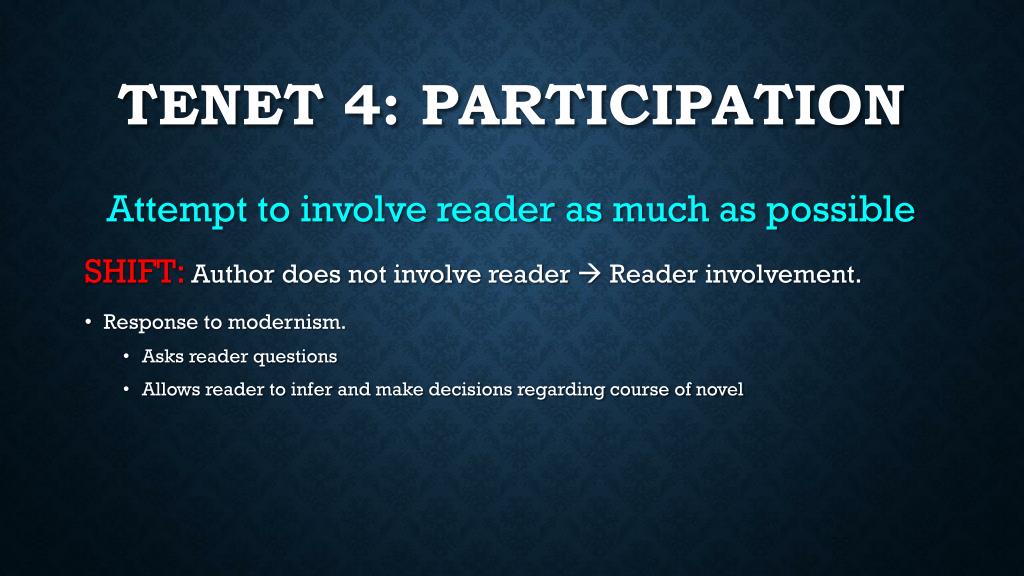 TENET 4: PARTICIPATION

Attempt to involve reader as much as possible

SHIFT: Author does not involve reader → Reader involvement.

• Response to modernism.
  • Asks reader questions
  • Allows reader to infer and make decisions regarding course of novel